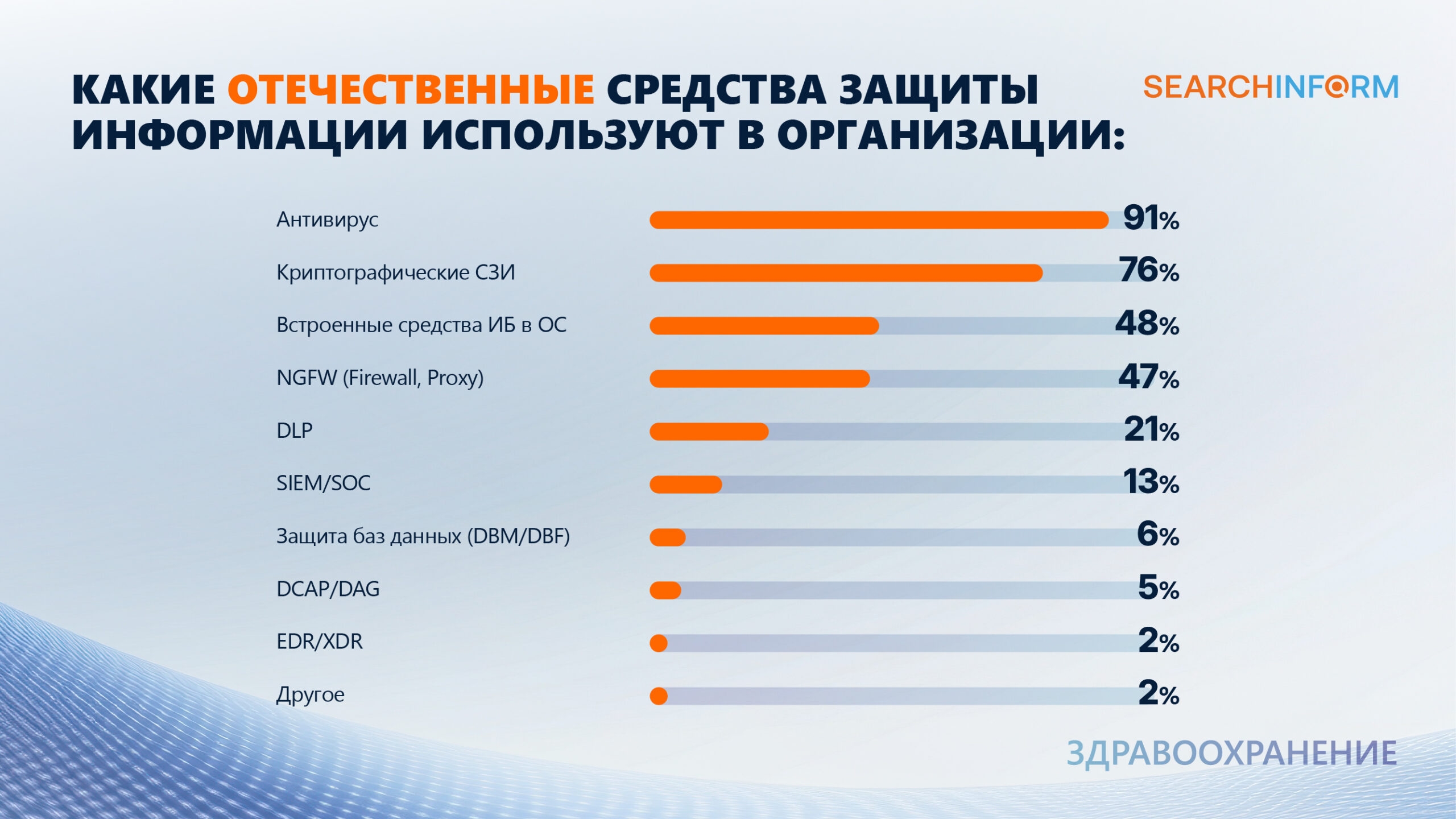 КАКИЕ ОТЕЧЕСТВЕННЫЕ СРЕДСТВА ЗАЩИТЫ ИНФОРМАЦИИ ИСПОЛЬЗУЮТ В ОРГАНИЗАЦИИ:

SEARCHINFORM

Антивирус 91%

Криптографические СЗИ 76%

Встроенные средства ИБ в ОС 48%

NGFW (Firewall, Proxy) 47%

DLP 21%

SIEM/SOC 13%

Защита баз данных (DBM/DBF) 6%

DCAP/DAG 5%

EDR/XDR 2%

Другое 2%

ЗДРАВООХРАНЕНИЕ